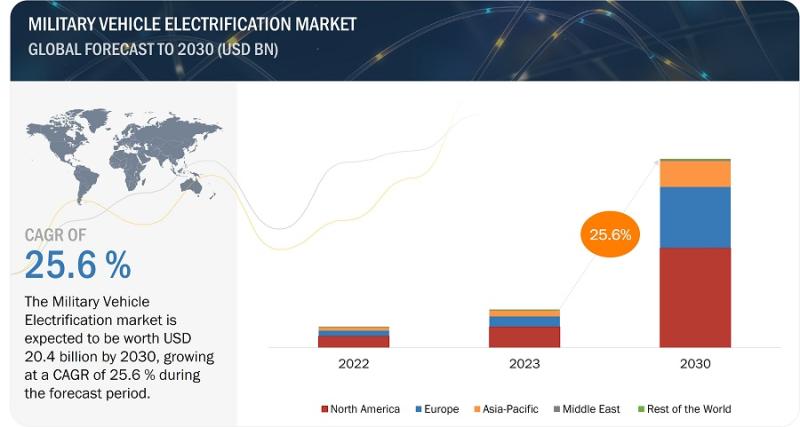 MILITARY VEHICLE ELECTRIFICATION MARKET
GLOBAL FORECAST TO 2030 (USD BN)

CAGR OF
25.6 %

The Military Vehicle Electrification market is expected to be worth USD 20.4 billion by 2030, growing at a CAGR of 25.6 % during the forecast period.

25.6%

2022
2023
2030

North America
Europe
Asia-Pacific
Middle East
Rest of the World